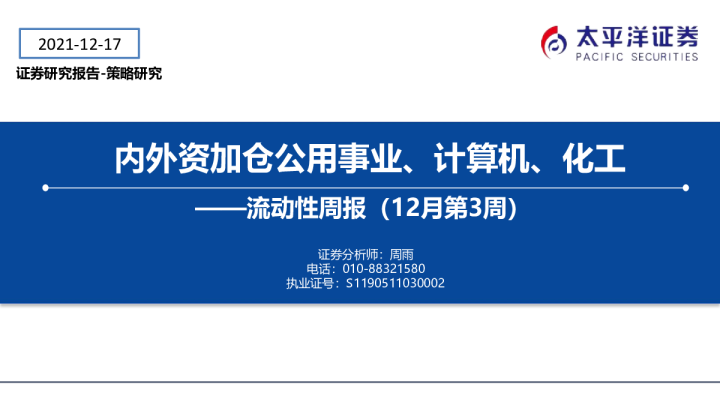 2021-12-17

证券研究报告-策略研究

太平洋证券
PACIFIC SECURITIES

内外资加仓公用事业、计算机、化工

——流动性周报（12月第3周）

证券分析师：周雨
电话：010-88321580
执业证号：S1190511030002